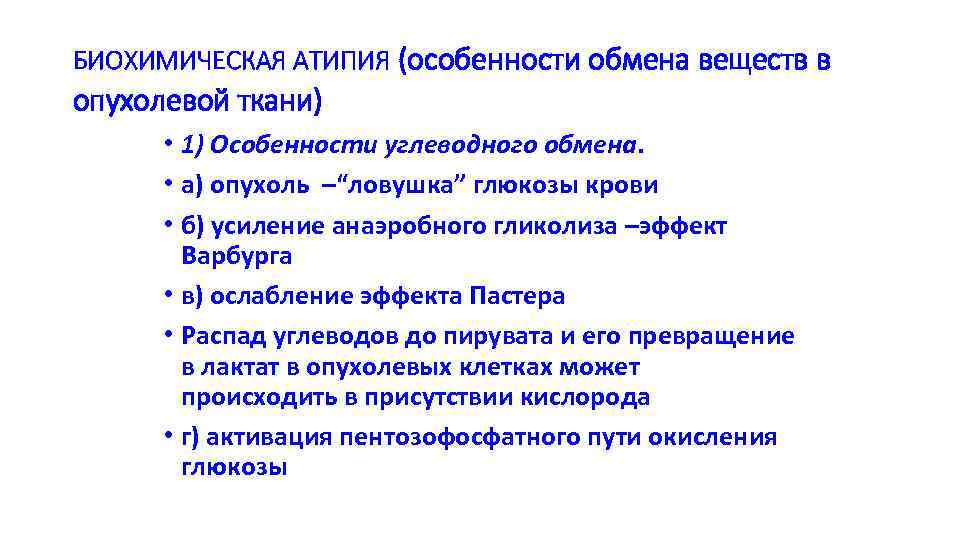 БИОХИМИЧЕСКАЯ АТИПИЯ (особенности обмена веществ в опухолевой ткани)

• 1) Особенности углеводного обмена.
• а) опухоль –“ловушка” глюкозы крови
• б) усиление анаэробного гликолиза –эффект Варбурга
• в) ослабление эффекта Пастера
• Распад углеводов до пирувата и его превращение в лактат в опухолевых клетках может происходить в присутствии кислорода
• г) активация пентозофосфатного пути окисления глюкозы